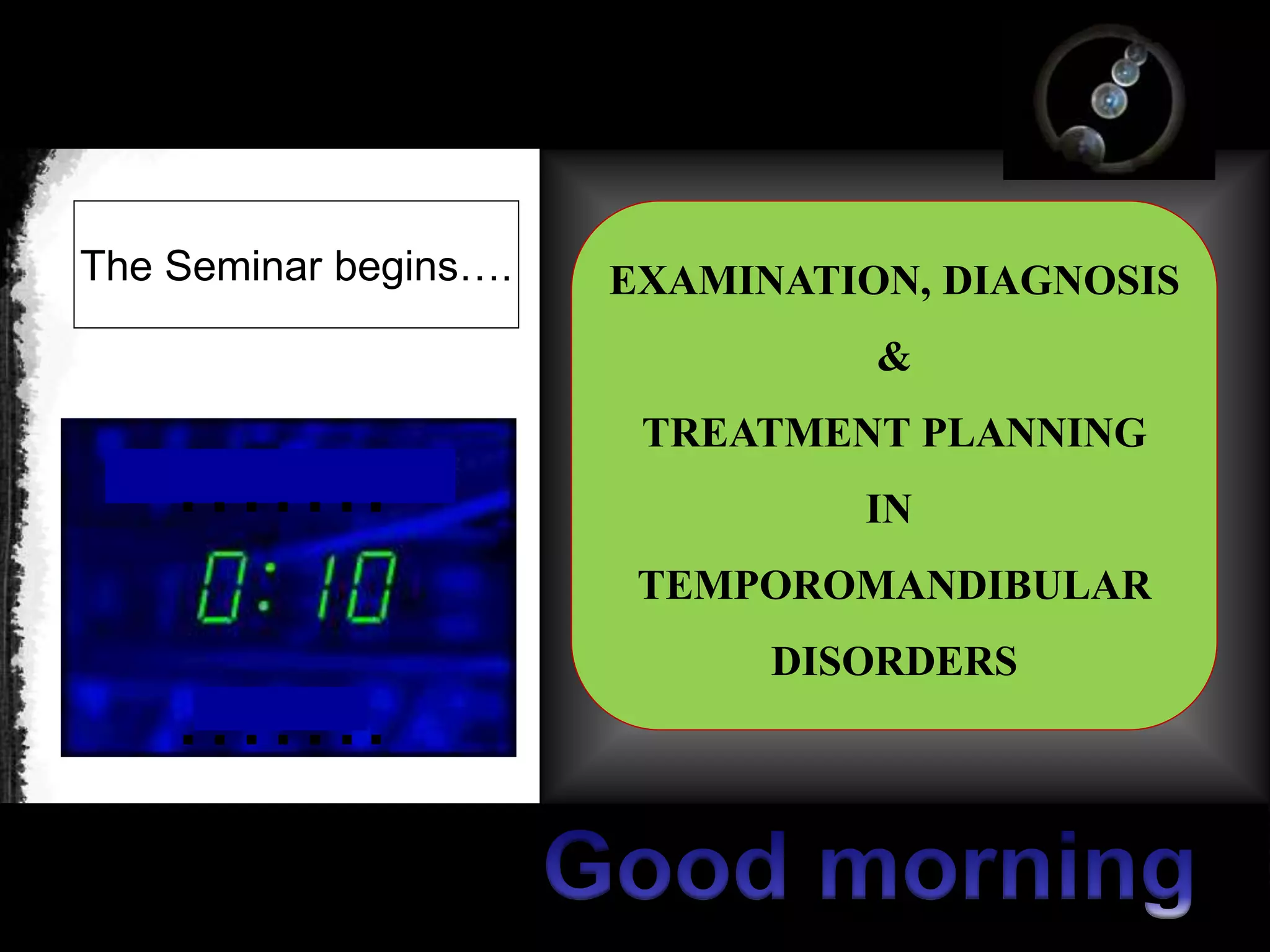 The Seminar begins….

0:10

EXAMINATION, DIAGNOSIS

&

TREATMENT PLANNING

IN

TEMPOROMANDIBULAR

DISORDERS

Good morning